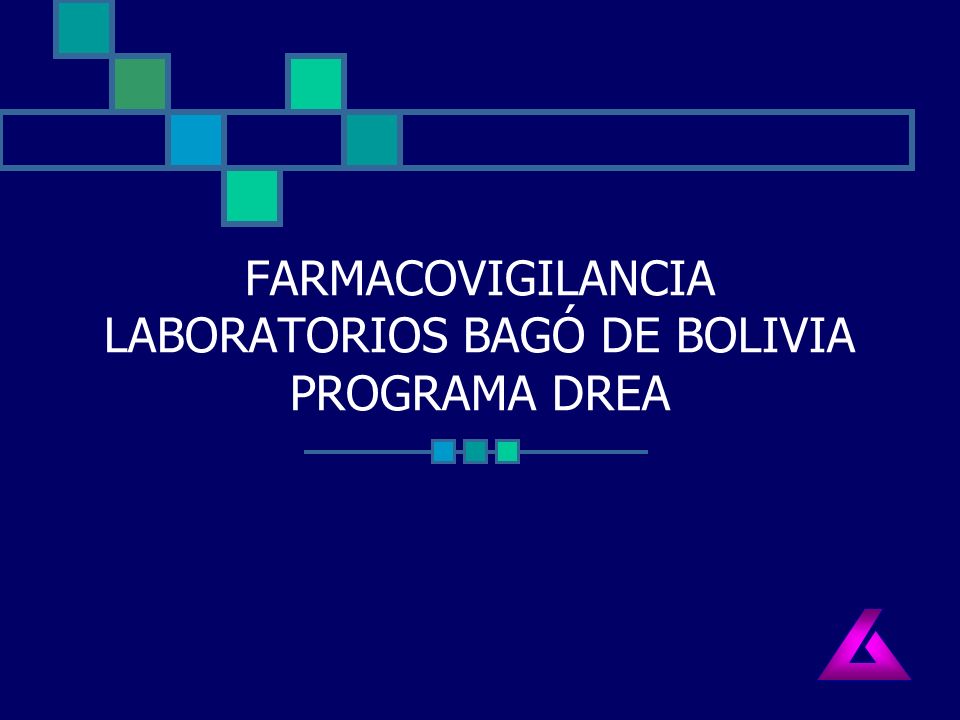 FARMACOVIGILANCIA
LABORATORIOS BAGÓ DE BOLIVIA
PROGRAMA DREA